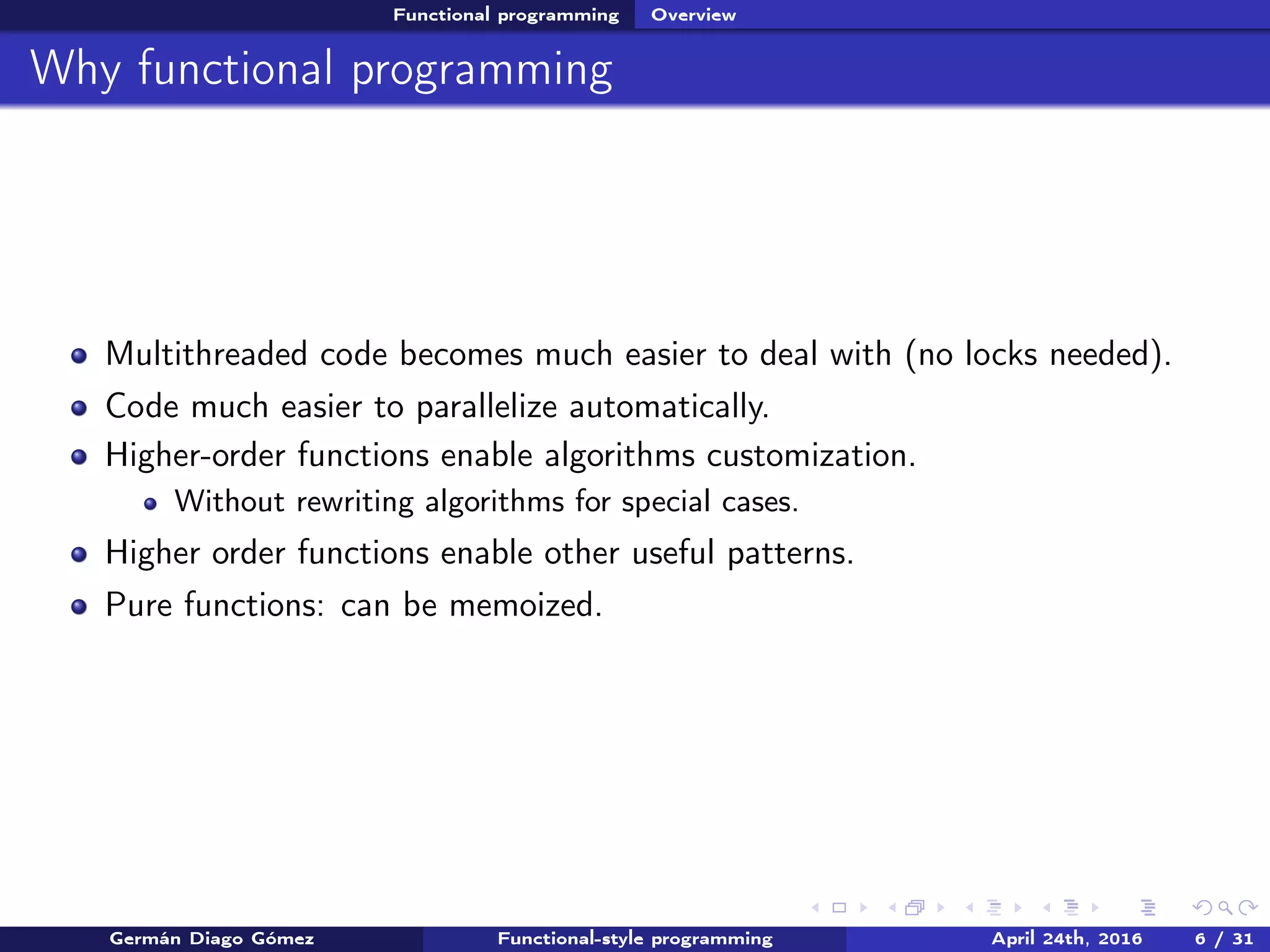 Functional programming Overview

Why functional programming

- Multithreaded code becomes much easier to deal with (no locks needed).
- Code much easier to parallelize automatically.
- Higher-order functions enable algorithms customization.
  - Without rewriting algorithms for special cases.
- Higher order functions enable other useful patterns.
- Pure functions: can be memoized.

Germán Diago Gómez Functional-style programming April 24th, 2016 6 / 31